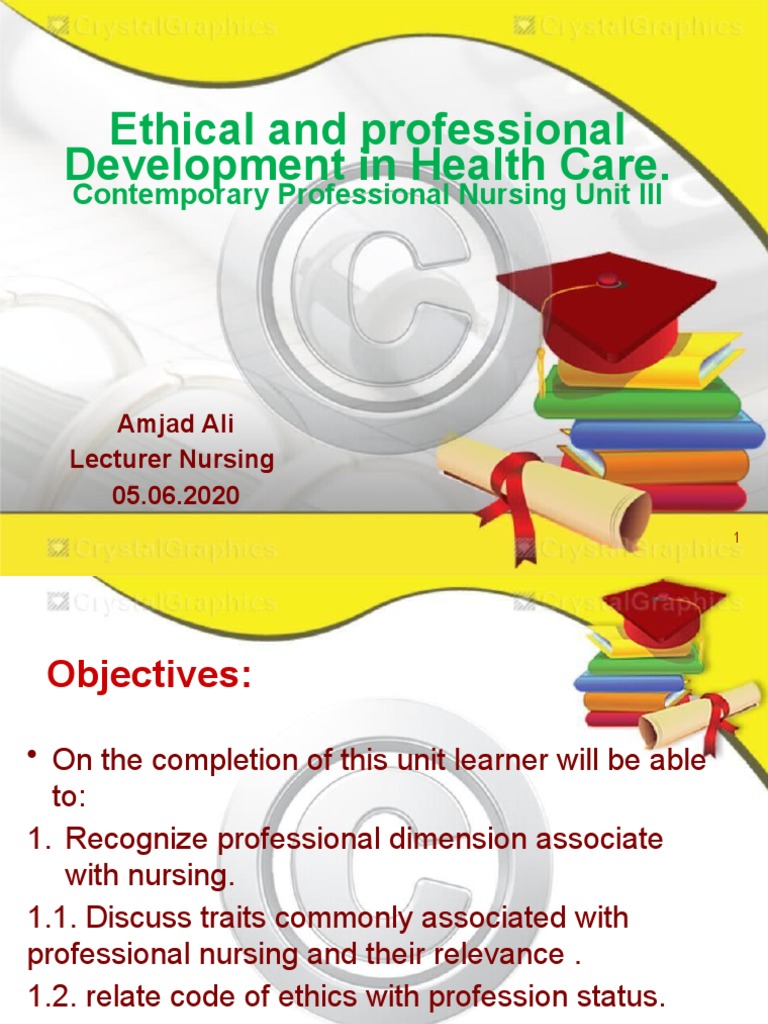 CrystalGraphics CrystalGraphics

Ethical and professional Development in Health Care.
Contemporary Professional Nursing Unit III

Amjad Ali
Lecturer Nursing
05.06.2020

CrystalGraphics CrystalGraphics

1

CrystalGraphics CrystalGraphics

Objectives:

• On the completion of this unit learner will be able to:

1. Recognize professional dimension associate with nursing.

1.1. Discuss traits commonly associated with professional nursing and their relevance .

1.2. relate code of ethics with profession status.